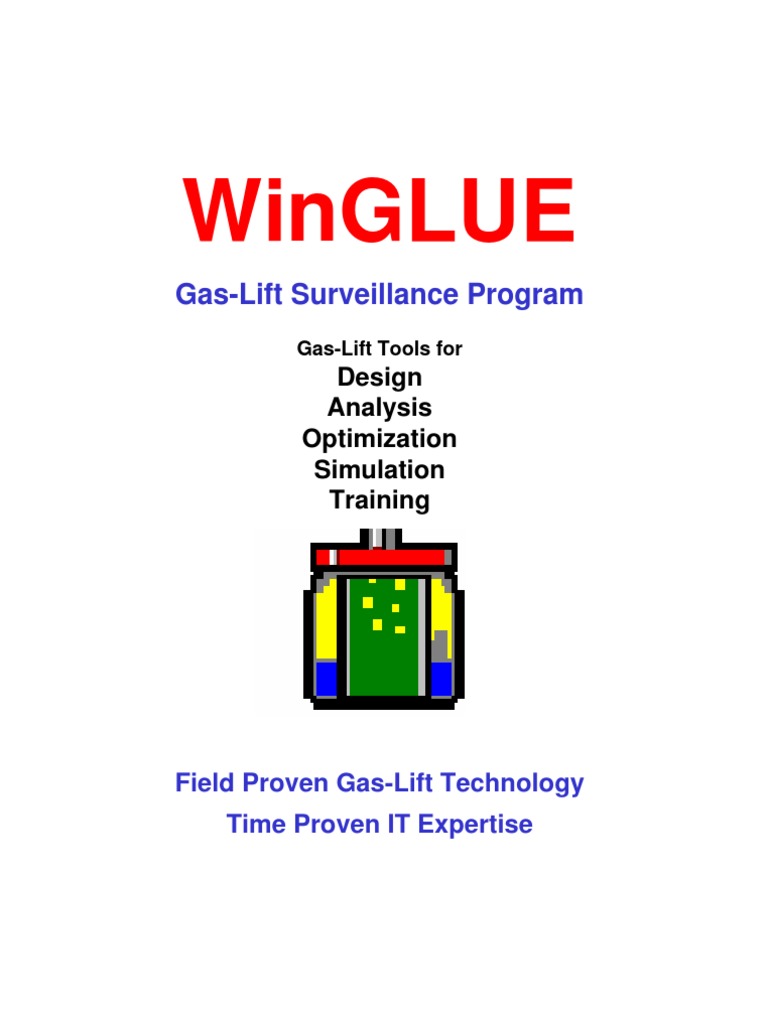 WinGLUE

Gas-Lift Surveillance Program

Gas-Lift Tools for
Design
Analysis
Optimization
Simulation
Training

Field Proven Gas-Lift Technology
Time Proven IT Expertise